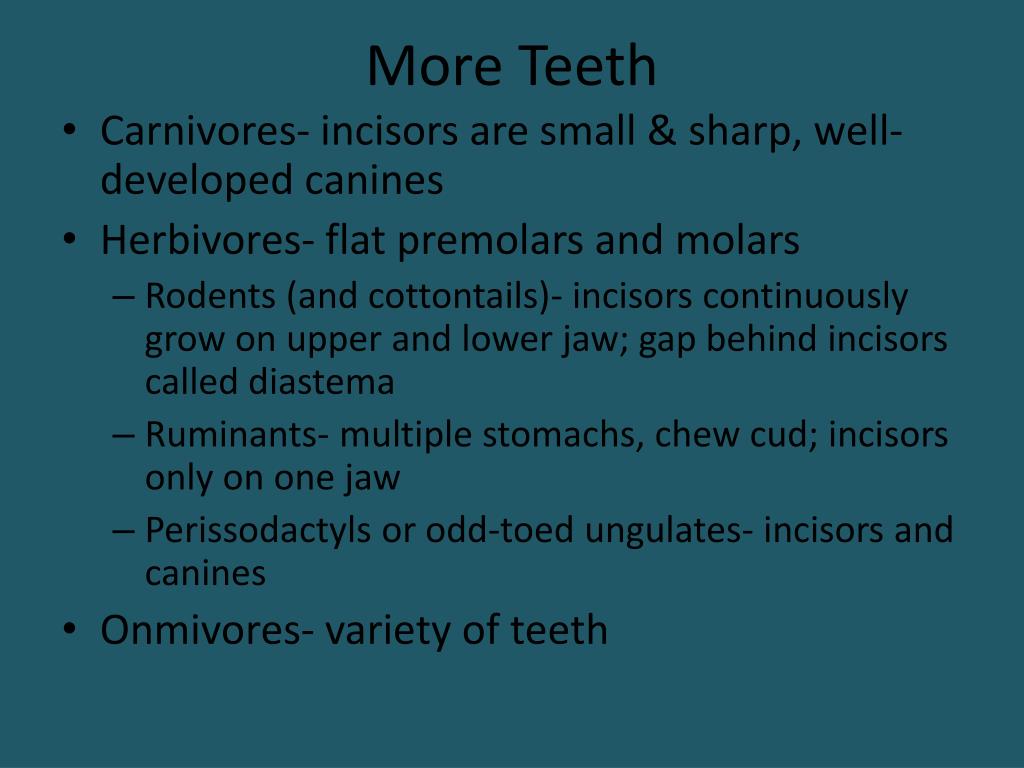 More Teeth

• Carnivores- incisors are small & sharp, well-developed canines
• Herbivores- flat premolars and molars
– Rodents (and cottontails)- incisors continuously grow on upper and lower jaw; gap behind incisors called diastema
– Ruminants- multiple stomachs, chew cud; incisors only on one jaw
– Perissodactyls or odd-toed ungulates- incisors and canines
• Onmivores- variety of teeth